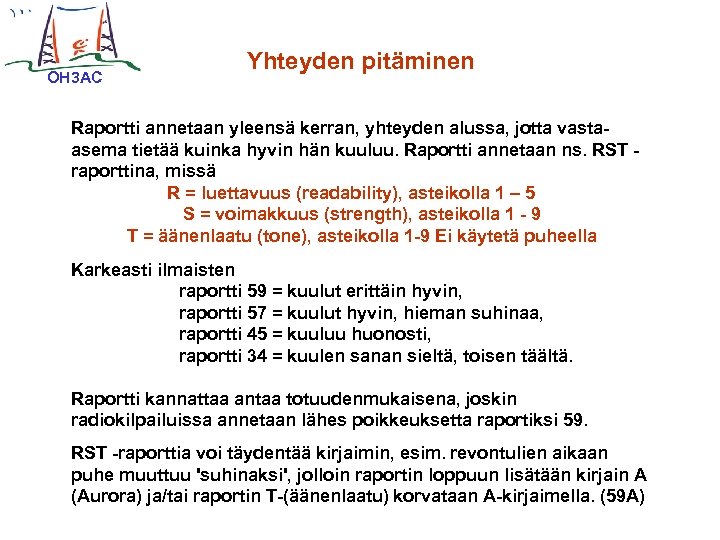 OH3AC

Yhteyden pitäminen

Raportti annetaan yleensä kerran, yhteyden alussa, jotta vasta-asema tietää kuinka hyvin hän kuuluu. Raportti annetaan ns. RST -raporttina, missä

R = luettavuus (readability), asteikolla 1 – 5
S = voimakkuus (strength), asteikolla 1 - 9
T = äänenlaatu (tone), asteikolla 1-9 Ei käytetä puheella

Karkeasti ilmaisten
raportti 59 = kuulut erittäin hyvin,
raportti 57 = kuulut hyvin, hieman suhinaa,
raportti 45 = kuuluu huonosti,
raportti 34 = kuulen sanan sieltä, toisen täältä.

Raportti kannattaa antaa totuudenmukaisena, joskin radiokilpailuissa annetaan lähes poikkeuksetta raportiksi 59.

RST -raporttia voi täydentää kirjaimin, esim. revontulien aikaan puhe muuttuu 'suhinaksi', jolloin raportin loppuun lisätään kirjain A (Aurora) ja/tai raportin T-(äänenlaatu) korvataan A-kirjaimella. (59A)